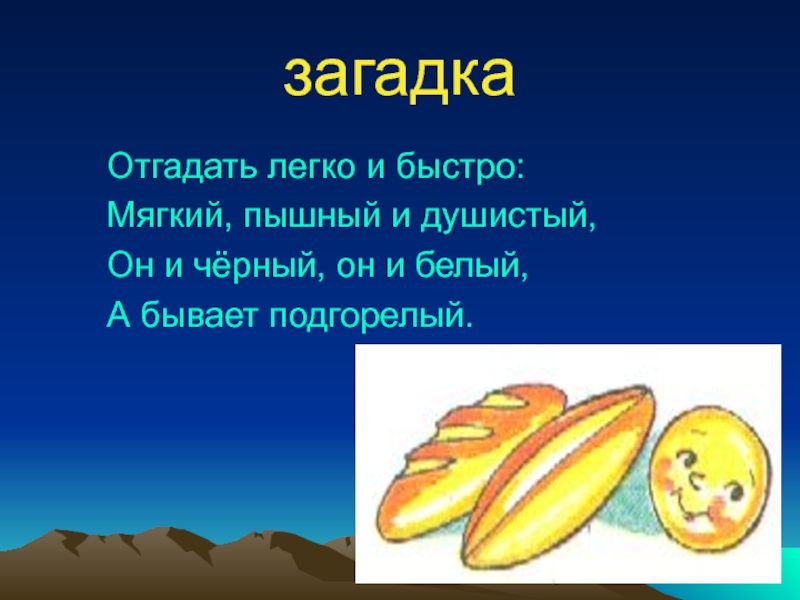 загадка

Отгадать легко и быстро:
Мягкий, пышный и душистый,
Он и чёрный, он и белый,
А бывает подгорелый.